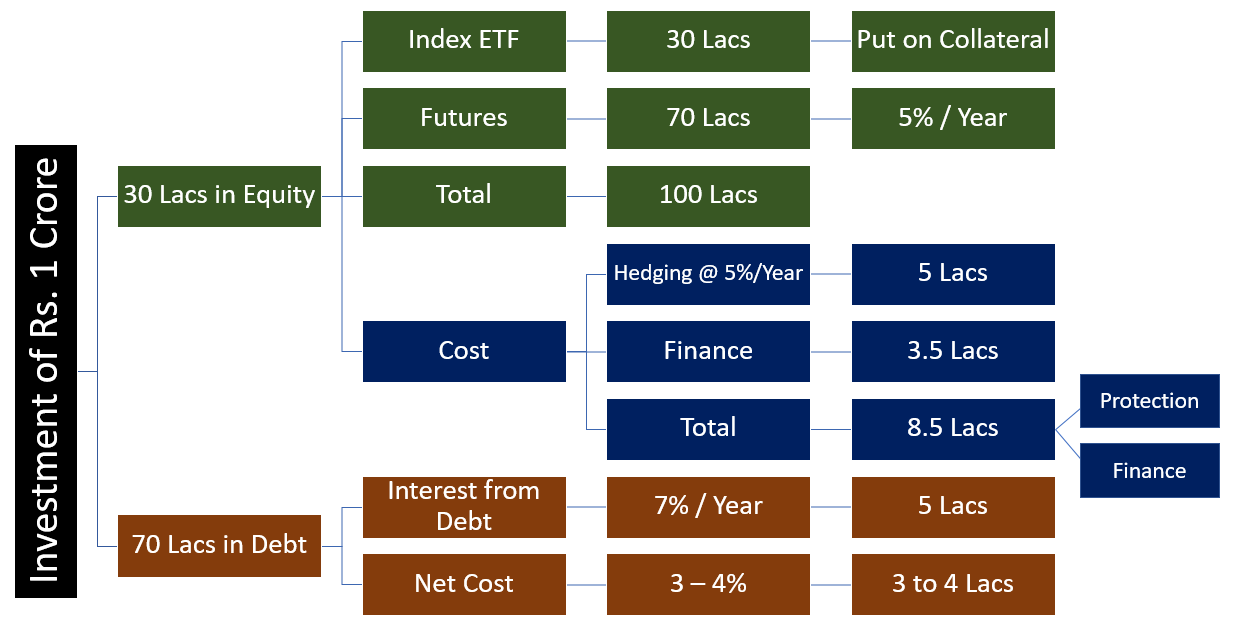 Investment of Rs. 1 Crore

30 Lacs in Equity

Index ETF
30 Lacs
Put on Collateral

Futures
70 Lacs
5% / Year

Total
100 Lacs

Cost

Hedging @ 5%/Year
5 Lacs

Finance
3.5 Lacs

Total
8.5 Lacs

Protection

Finance

70 Lacs in Debt

Interest from Debt
7% / Year
5 Lacs

Net Cost
3 – 4%
3 to 4 Lacs